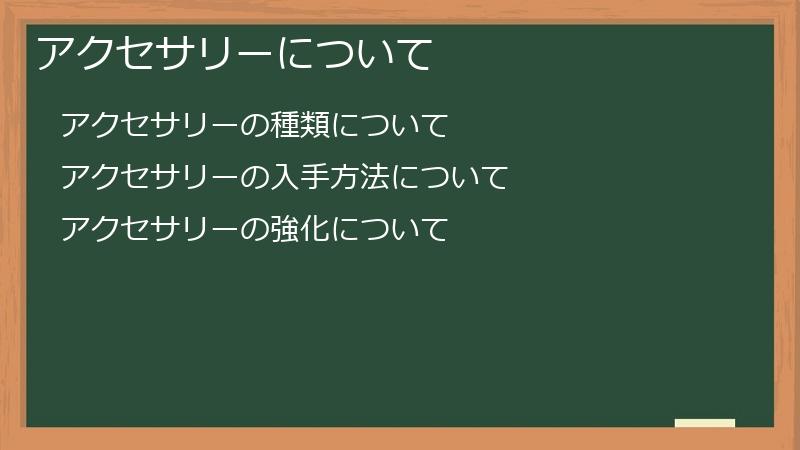 アクセサリーについて

アクセサリーの種類について

アクセサリーの入手方法について

アクセサリーの強化について